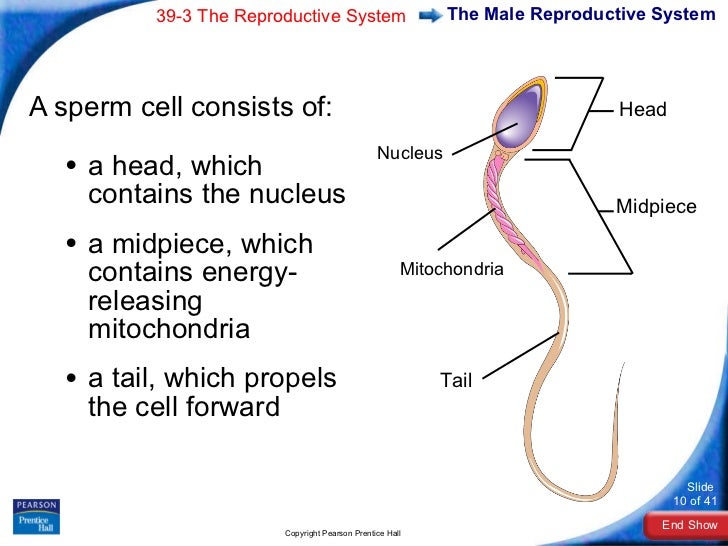 39-3 The Reproductive System

The Male Reproductive System

A sperm cell consists of:

• a head, which contains the nucleus

• a midpiece, which contains energy-releasing mitochondria

• a tail, which propels the cell forward

Head

Nucleus

Midpiece

Mitochondria

Tail

PEARSON Prentice Hall

Copyright Pearson Prentice Hall

Slide 10 of 41

End Show